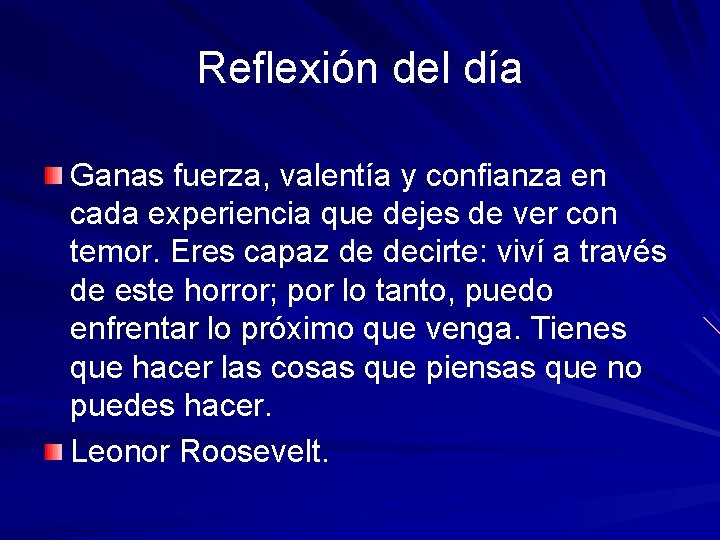 Reflexión del día

Ganas fuerza, valentía y confianza en cada experiencia que dejes de ver con temor. Eres capaz de decirte: viví a través de este horror; por lo tanto, puedo enfrentar lo próximo que venga. Tienes que hacer las cosas que piensas que no puedes hacer.

Leonor Roosevelt.